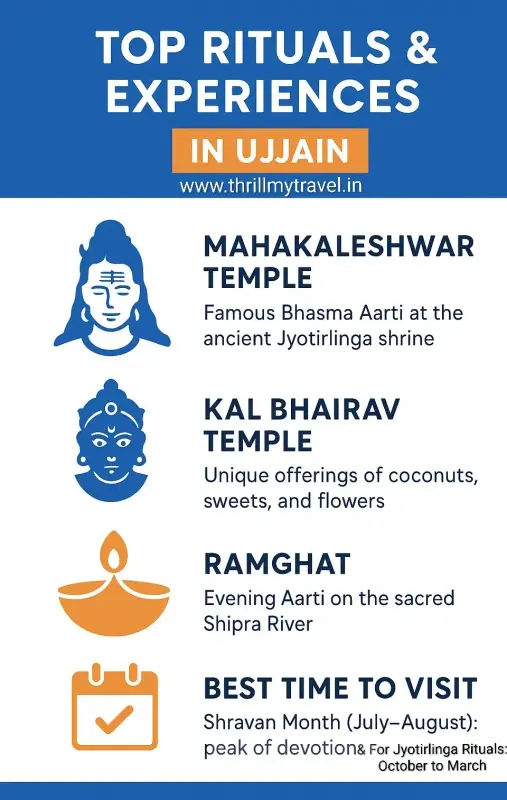 TOP RITUALS & EXPERIENCES

IN UJJAIN

www.thrillmytravel.in

MAHAKALESHWAR TEMPLE

Famous Bhasma Aarti at the ancient Jyotirlinga shrine

KAL BHAIRAV TEMPLE

Unique offerings of coconuts, sweets, and flowers

RAMGHAT

Evening Aarti on the sacred Shipra River

BEST TIME TO VISIT

Shravan Month (July–August): peak of devotion& For Jyotirlinga Rituals: October to March